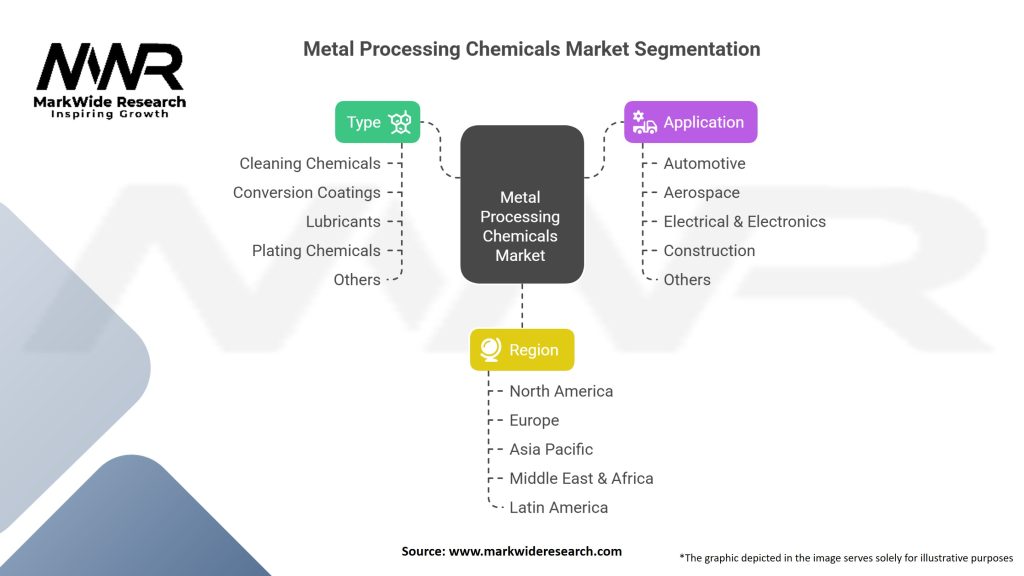 MWR
MarkWide Research
Inspiring Growth

Metal Processing Chemicals Market Segmentation

Type
Cleaning Chemicals
Conversion Coatings
Lubricants
Plating Chemicals
Others

Metal Processing Chemicals Market

Application
Automotive
Aerospace
Electrical & Electronics
Construction
Others

Region
North America
Europe
Asia Pacific
Middle East & Africa
Latin America

Source: www.markwideresearch.com

*The graphic depicted in the image serves solely for illustrative purposes